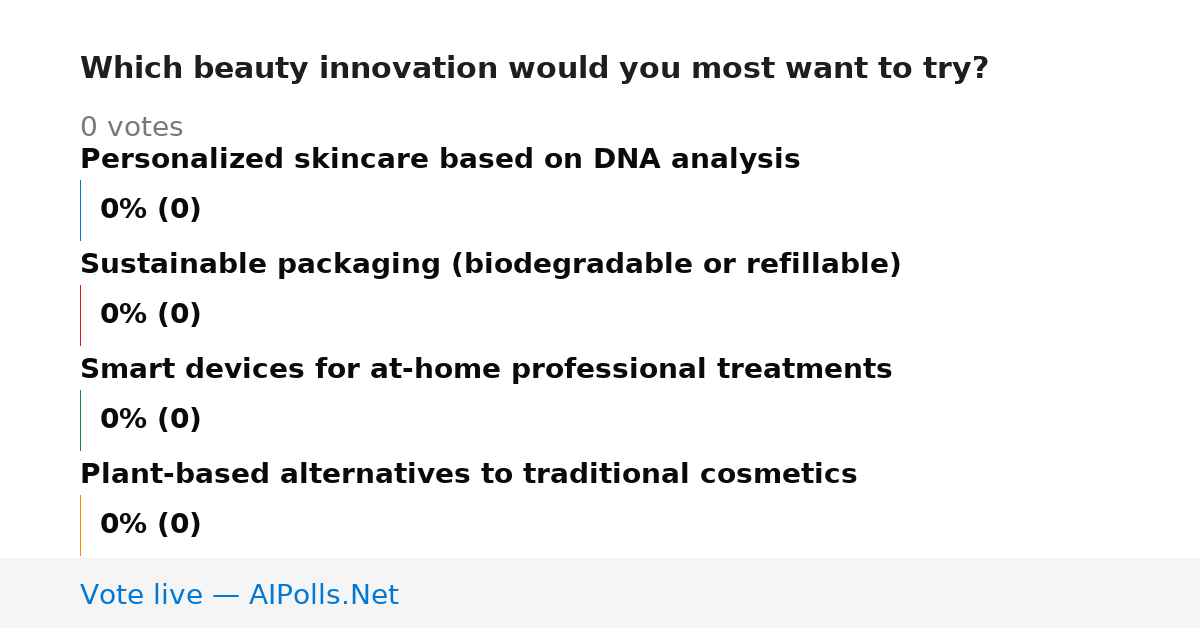 Which beauty innovation would you most want to try?

0 votes

Personalized skincare based on DNA analysis

0% (0)

Sustainable packaging (biodegradable or refillable)

0% (0)

Smart devices for at-home professional treatments

0% (0)

Plant-based alternatives to traditional cosmetics

0% (0)

Vote live — AIPolls.Net